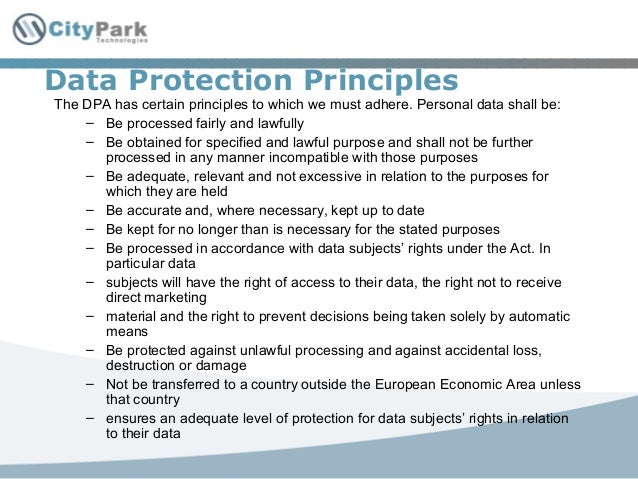 CityPark
Technologies

Data Protection Principles

The DPA has certain principles to which we must adhere. Personal data shall be:

– Be processed fairly and lawfully
– Be obtained for specified and lawful purpose and shall not be further processed in any manner incompatible with those purposes
– Be adequate, relevant and not excessive in relation to the purposes for which they are held
– Be accurate and, where necessary, kept up to date
– Be kept for no longer than is necessary for the stated purposes
– Be processed in accordance with data subjects' rights under the Act. In particular data
– subjects will have the right of access to their data, the right not to receive direct marketing
– material and the right to prevent decisions being taken solely by automatic means
– Be protected against unlawful processing and against accidental loss, destruction or damage
– Not be transferred to a country outside the European Economic Area unless that country
– ensures an adequate level of protection for data subjects' rights in relation to their data